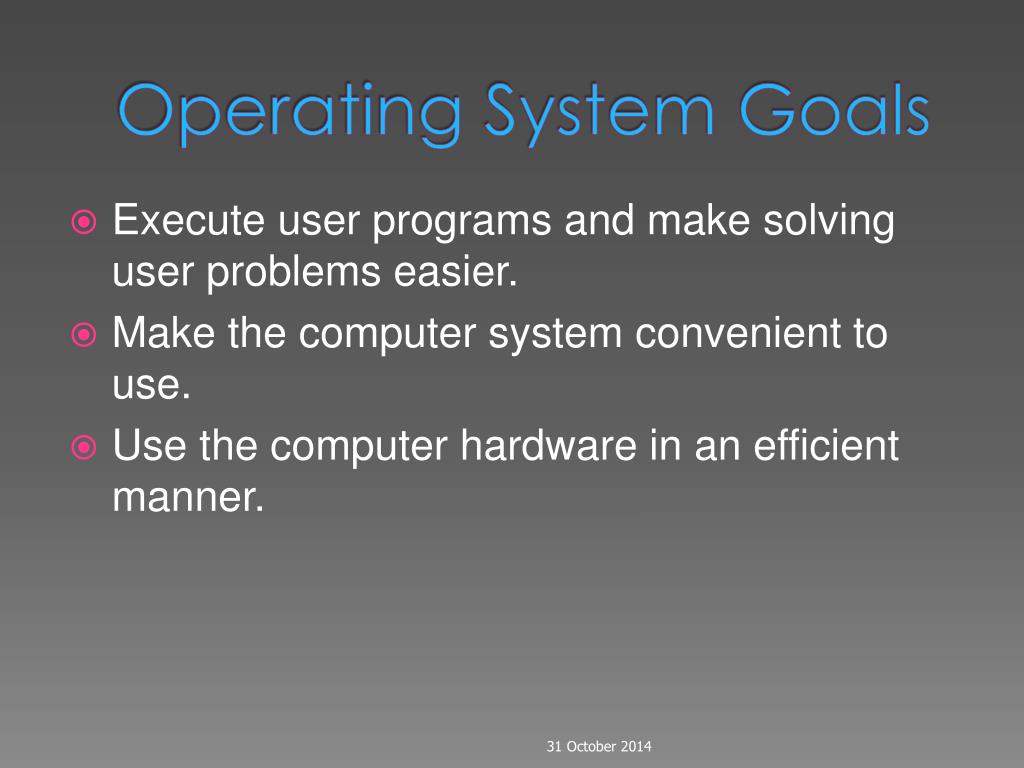 Operating System Goals

Execute user programs and make solving user problems easier.

Make the computer system convenient to use.

Use the computer hardware in an efficient manner.

31 October 2014